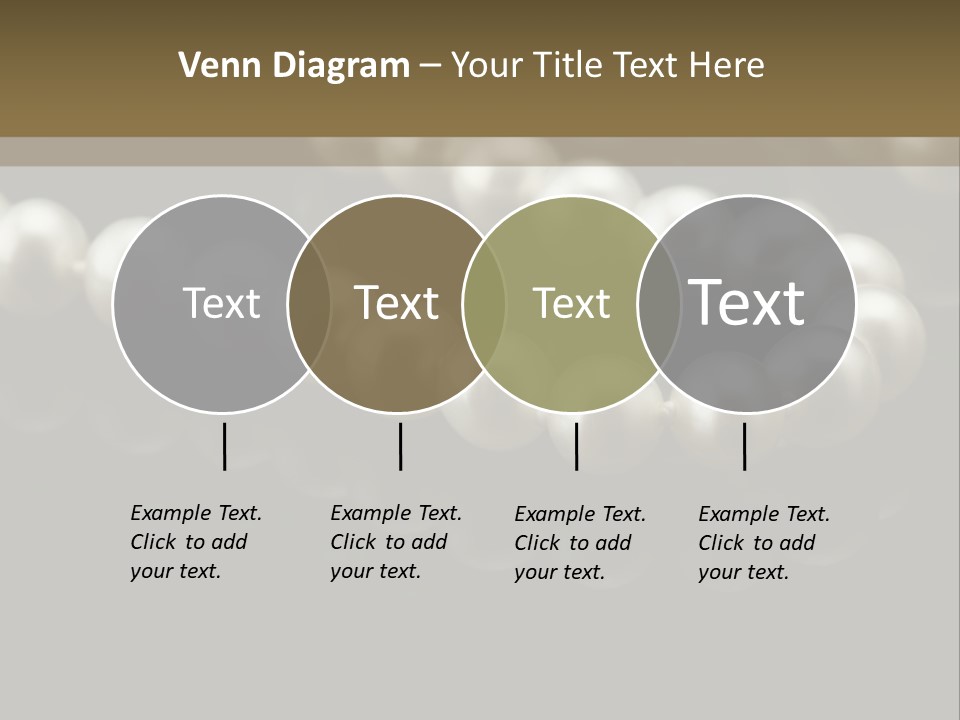 Venn Diagram – Your Title Text Here

Text

Text

Text

Text

Example Text. Click to add your text.

Example Text. Click to add your text.

Example Text. Click to add your text.

Example Text. Click to add your text.